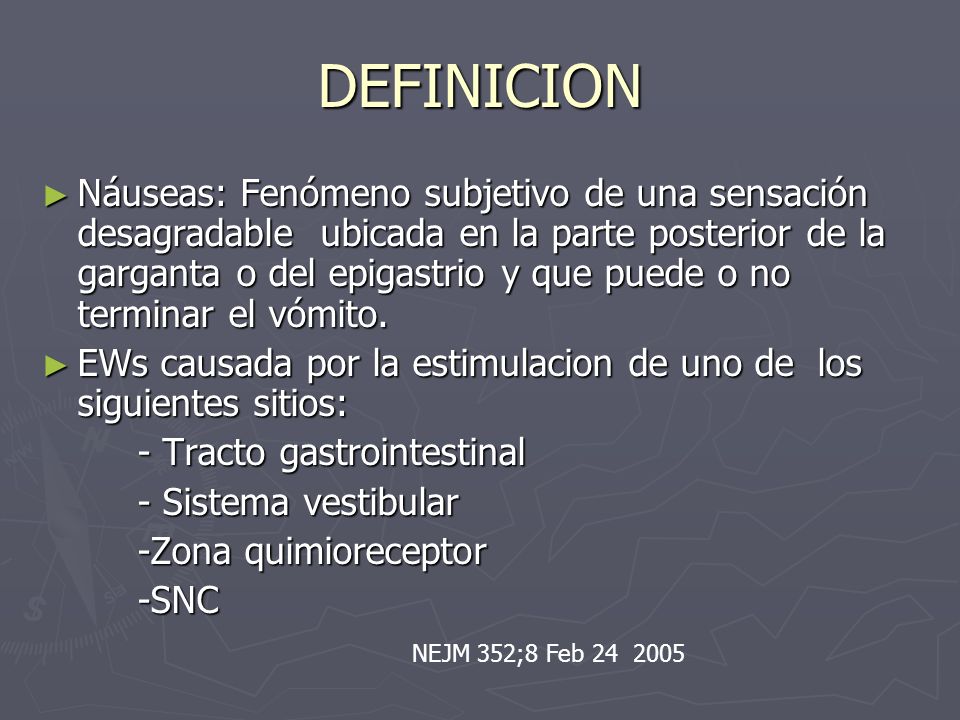 DEFINICION

► Náuseas: Fenómeno subjetivo de una sensación desagradable ubicada en la parte posterior de la garganta o del epigastrio y que puede o no terminar el vómito.

► EWs causada por la estimulacion de uno de los siguientes sitios:

- Tracto gastrointestinal

- Sistema vestibular

-Zona quimioreceptor

-SNC

NEJM 352;8 Feb 24 2005